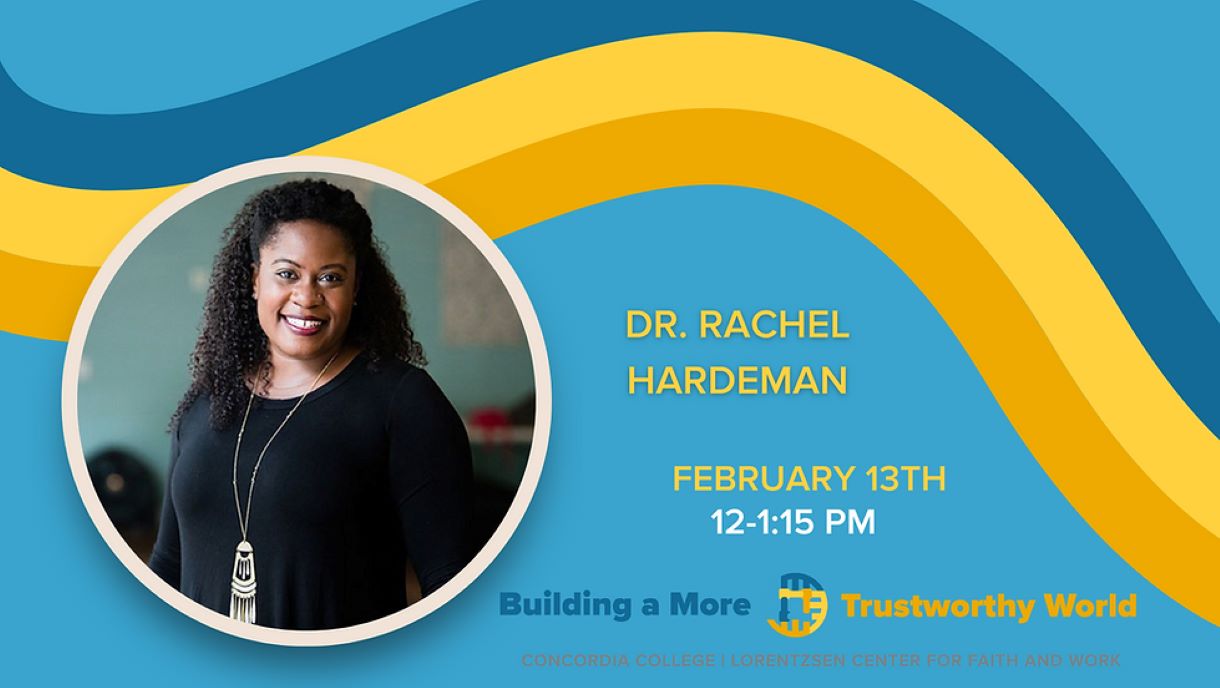 DR. RACHEL HARDEMAN

FEBRUARY 13TH
12-1:15 PM

Building a More Trustworthy World

CONCORDIA COLLEGE | LORENTZSEN CENTER FOR FAITH AND WORK